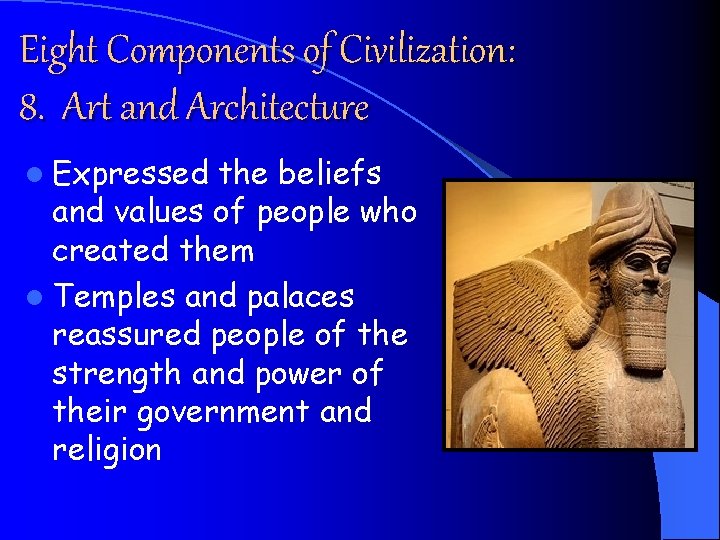 Eight Components of Civilization:
8. Art and Architecture

- Expressed the beliefs and values of people who created them
- Temples and palaces reassured people of the strength and power of their government and religion